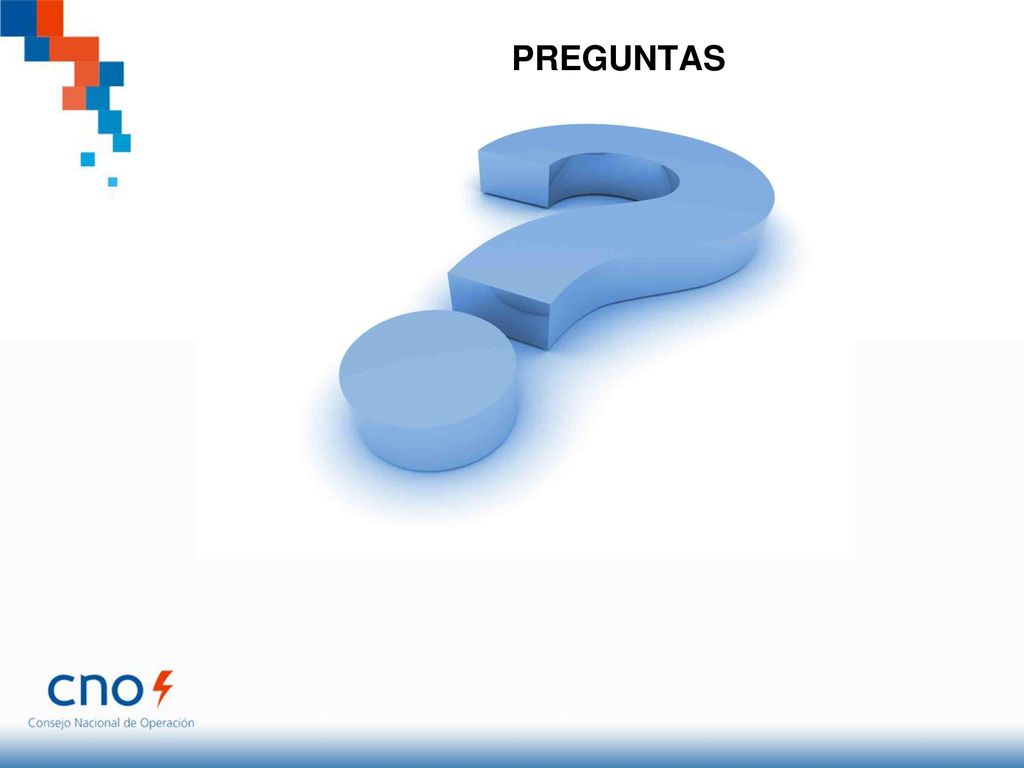 PREGUNTAS

cno

Consejo Nacional de Operación